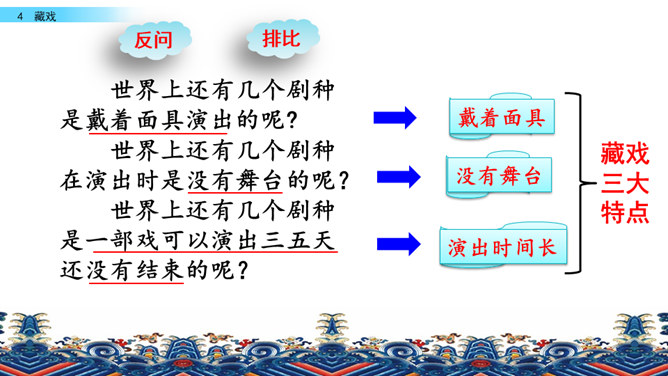 4 藏戏

反问

排比

世界上还有几个剧种是戴着面具演出的呢？

世界上还有几个剧种在演出时是没有舞台的呢？

世界上还有几个剧种是一部戏可以演出三五天还没有结束的呢？

戴着面具

没有舞台

演出时间长

藏戏三大特点